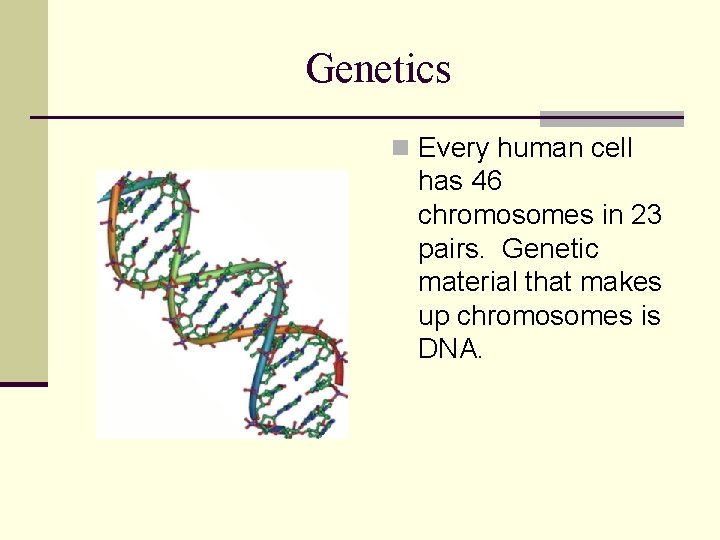 Genetics

Every human cell has 46 chromosomes in 23 pairs.  Genetic material that makes up chromosomes is DNA.